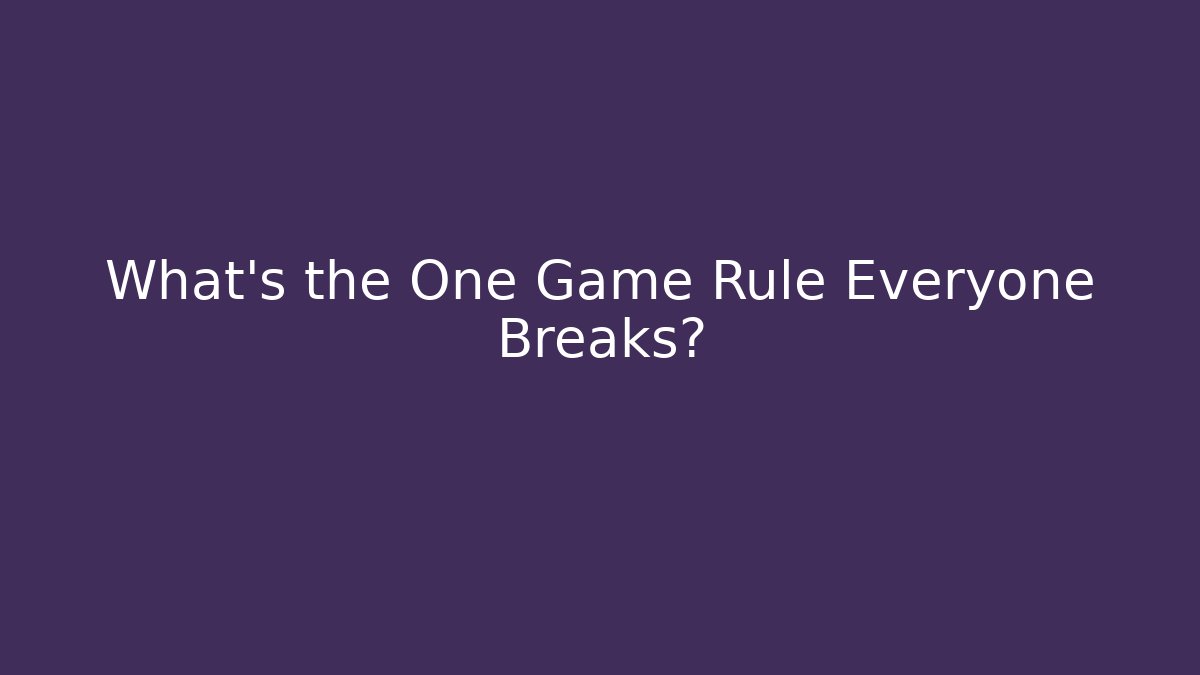 What's the One Game Rule Everyone Breaks?